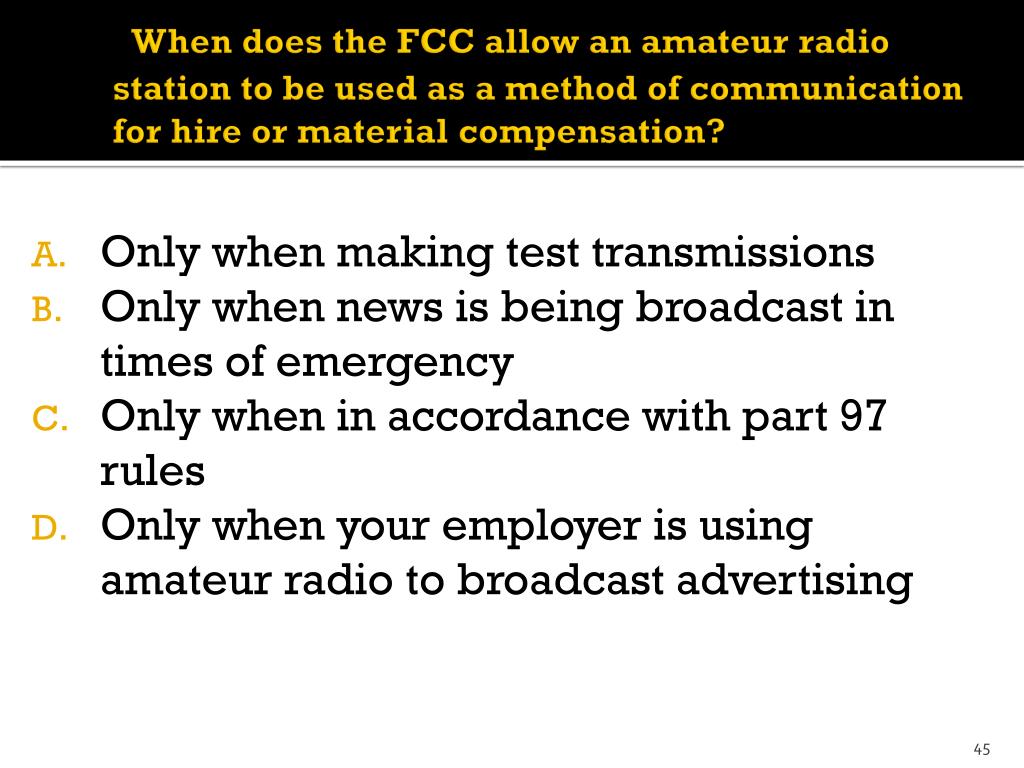 When does the FCC allow an amateur radio station to be used as a method of communication for hire or material compensation?

A. Only when making test transmissions
B. Only when news is being broadcast in times of emergency
C. Only when in accordance with part 97 rules
D. Only when your employer is using amateur radio to broadcast advertising

45